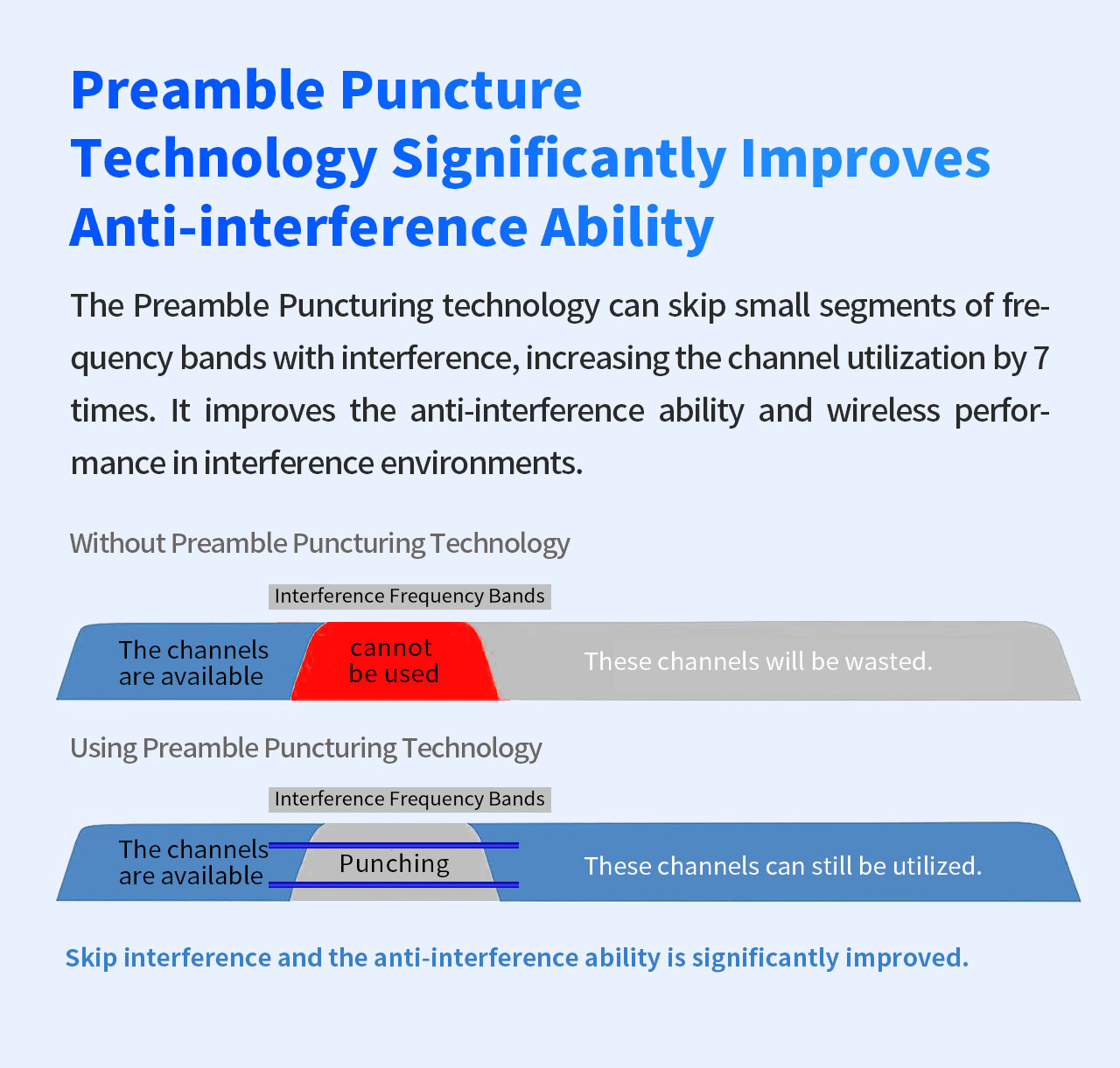 Preamble Puncture Technology Significantly Improves Anti-interference Ability

The Preamble Puncturing technology can skip small segments of frequency bands with interference, increasing the channel utilization by 7 times. It improves the anti-interference ability and wireless performance in interference environments.

Without Preamble Puncturing Technology

Interference Frequency Bands

The channels are available

cannot be used

These channels will be wasted.

Using Preamble Puncturing Technology

Interference Frequency Bands

The channels are available

Punching

These channels can still be utilized.

Skip interference and the anti-interference ability is significantly improved.